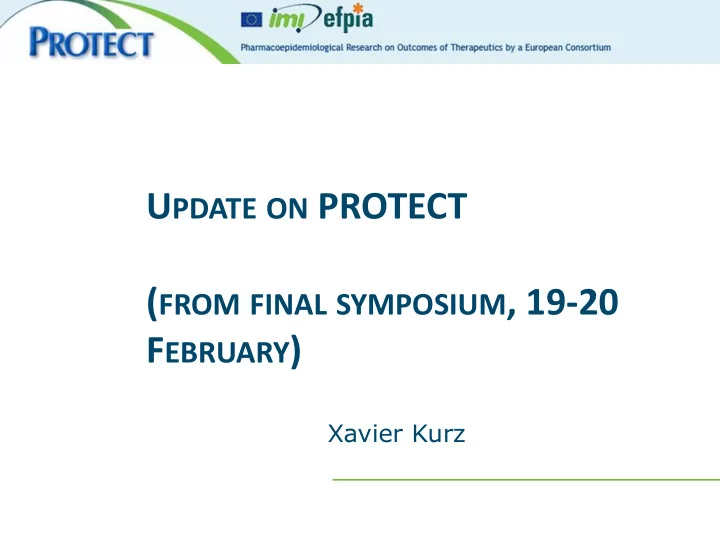 PROTECT

imi efpia

Pharmacoepidemiological Research on Outcomes of Therapeutics by a European Consortium

UPDATE ON PROTECT

(FROM FINAL SYMPOSIUM, 19-20 FEBRUARY)

Xavier Kurz